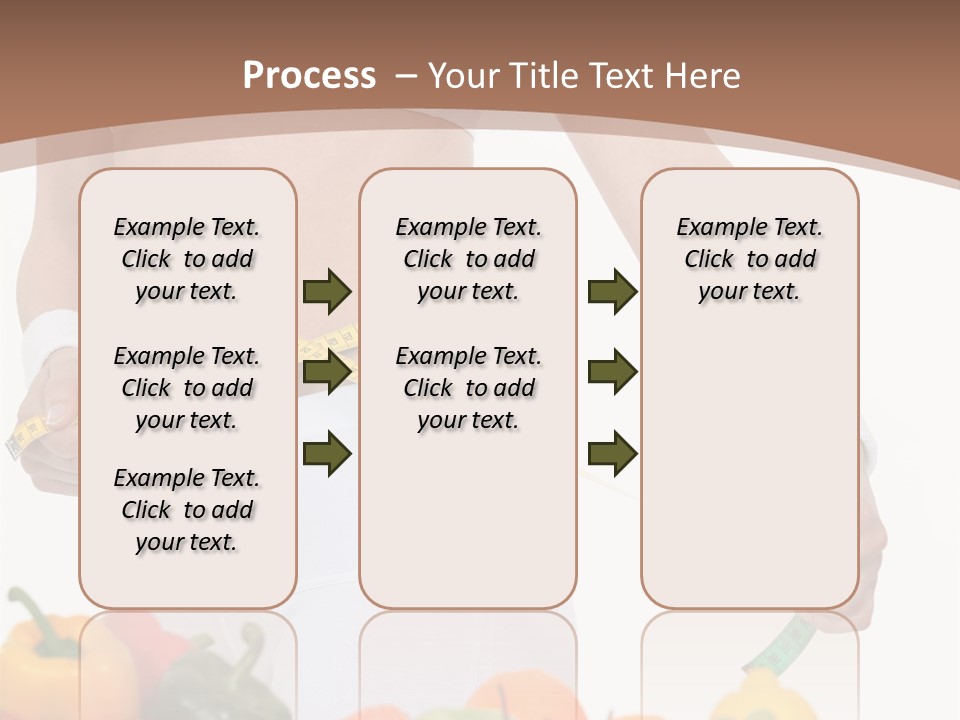 Process – Your Title Text Here

Example Text. Click to add your text.

Example Text. Click to add your text.

Example Text. Click to add your text.

Example Text. Click to add your text.

Example Text. Click to add your text.

Example Text. Click to add your text.